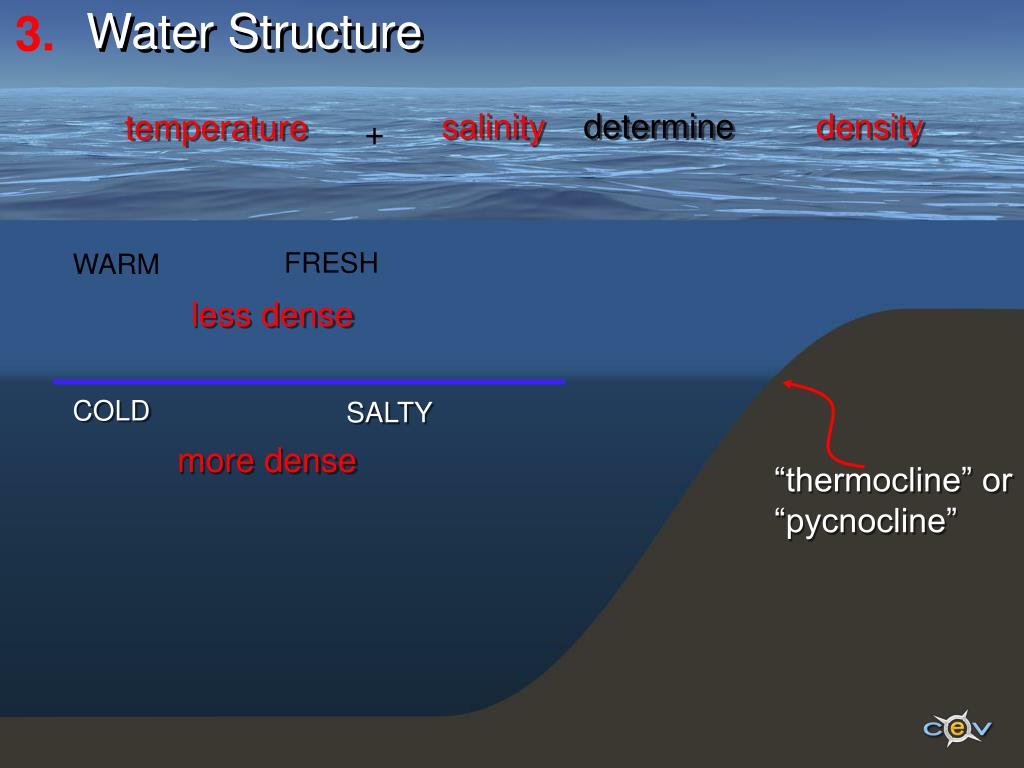 3. Water Structure

temperature + salinity determine density

WARM FRESH

less dense

COLD SALTY

more dense

“thermocline” or “pycnocline”

cev